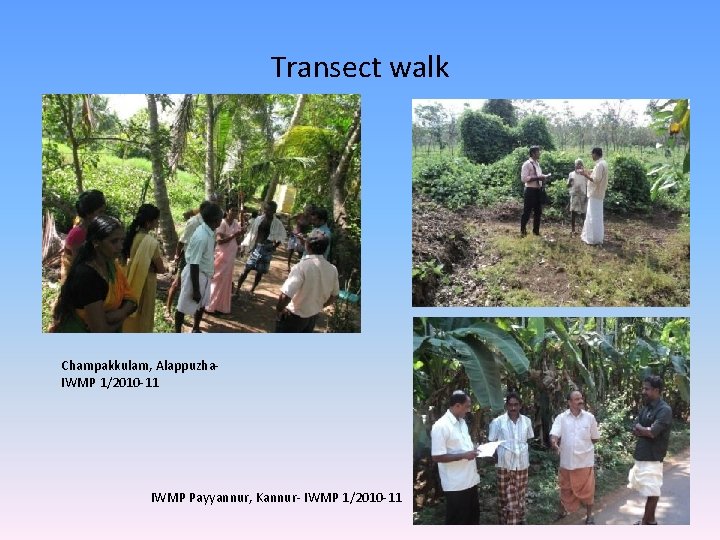 Transect walk

Champakkulam, Alappuzha-
IWMP 1/2010-11

IWMP Payyannur, Kannur- IWMP 1/2010-11